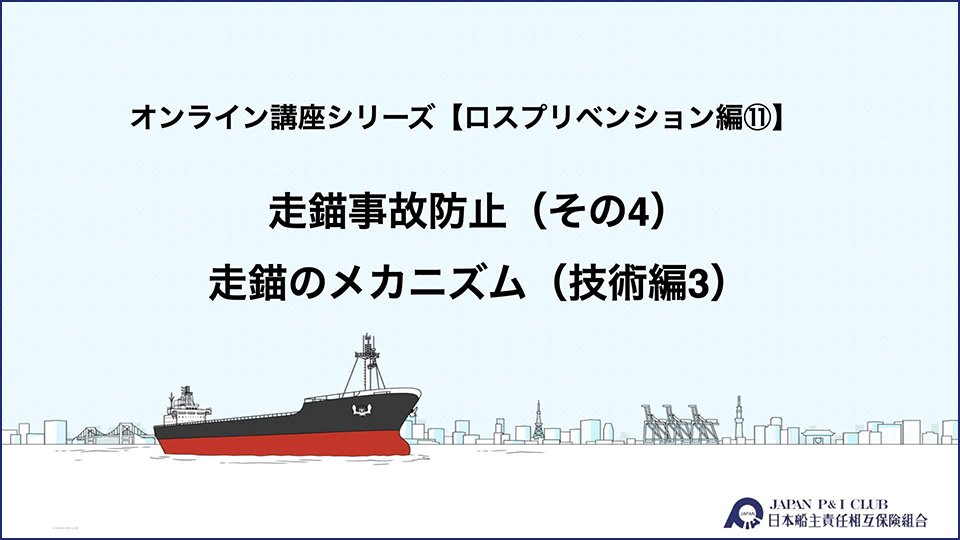 オンライン講座シリーズ【ロスプリベンション編⑪】

走錨事故防止（その4）
走錨のメカニズム（技術編3）

JAPAN P&I CLUB
日本船主責任相互保険組合